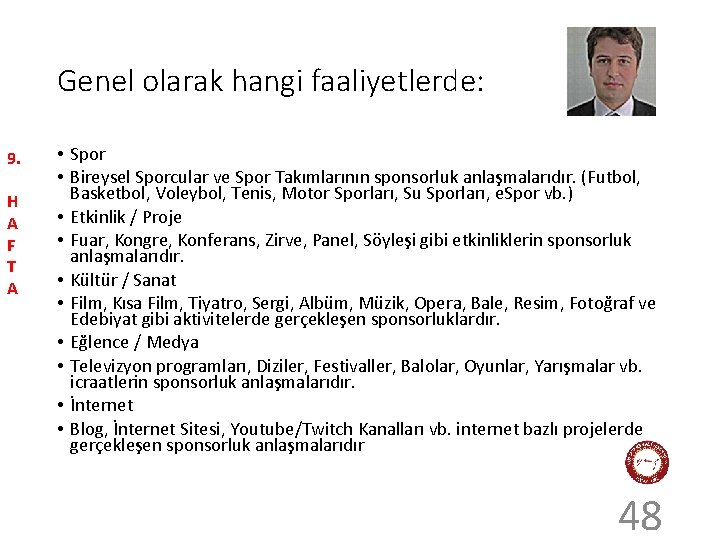 Genel olarak hangi faaliyetlerde:

9.

H
A
F
T
A

• Spor
• Bireysel Sporcular ve Spor Takımlarının sponsorluk anlaşmalarıdır. (Futbol, Basketbol, Voleybol, Tenis, Motor Sporları, Su Sporları, eSpor vb.)
• Etkinlik / Proje
• Fuar, Kongre, Konferans, Zirve, Panel, Söyleşi gibi etkinliklerin sponsorluk anlaşmalarıdır.
• Kültür / Sanat
• Film, Kısa Film, Tiyatro, Sergi, Albüm, Müzik, Opera, Bale, Resim, Fotoğraf ve Edebiyat gibi aktivitelerde gerçekleşen sponsorluklardır.
• Eğlence / Medya
• Televizyon programları, Diziler, Festivaller, Balolar, Oyunlar, Yarışmalar vb. icraatlerin sponsorluk anlaşmalarıdır.
• İnternet
• Blog, İnternet Sitesi, Youtube/Twitch Kanalları vb. internet bazlı projelerde gerçekleşen sponsorluk anlaşmalarıdır

48